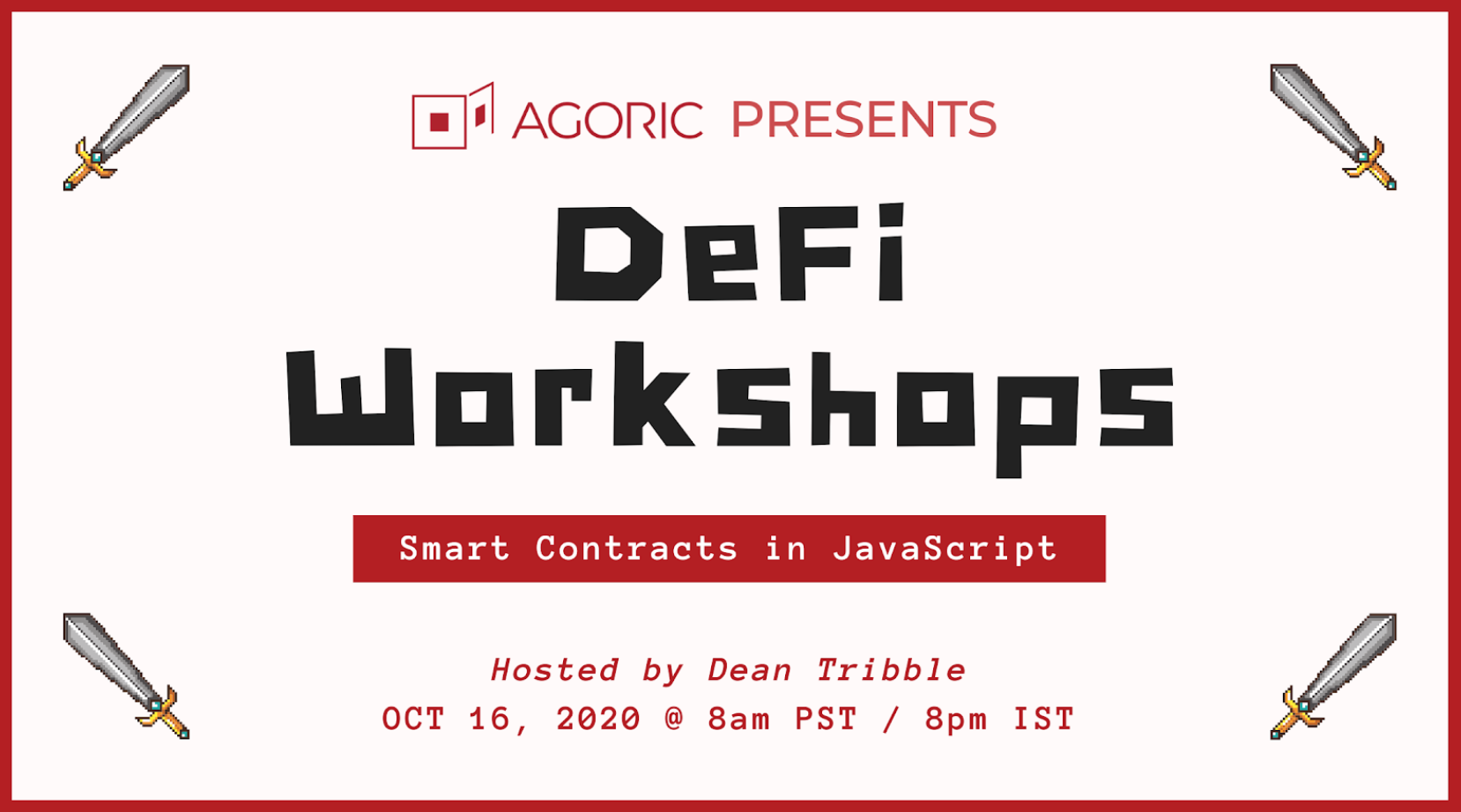 AGORIC PRESENTS

DeFi Workshops

Smart Contracts in JavaScript

Hosted by Dean Tribble
OCT 16, 2020 @ 8am PST / 8pm IST